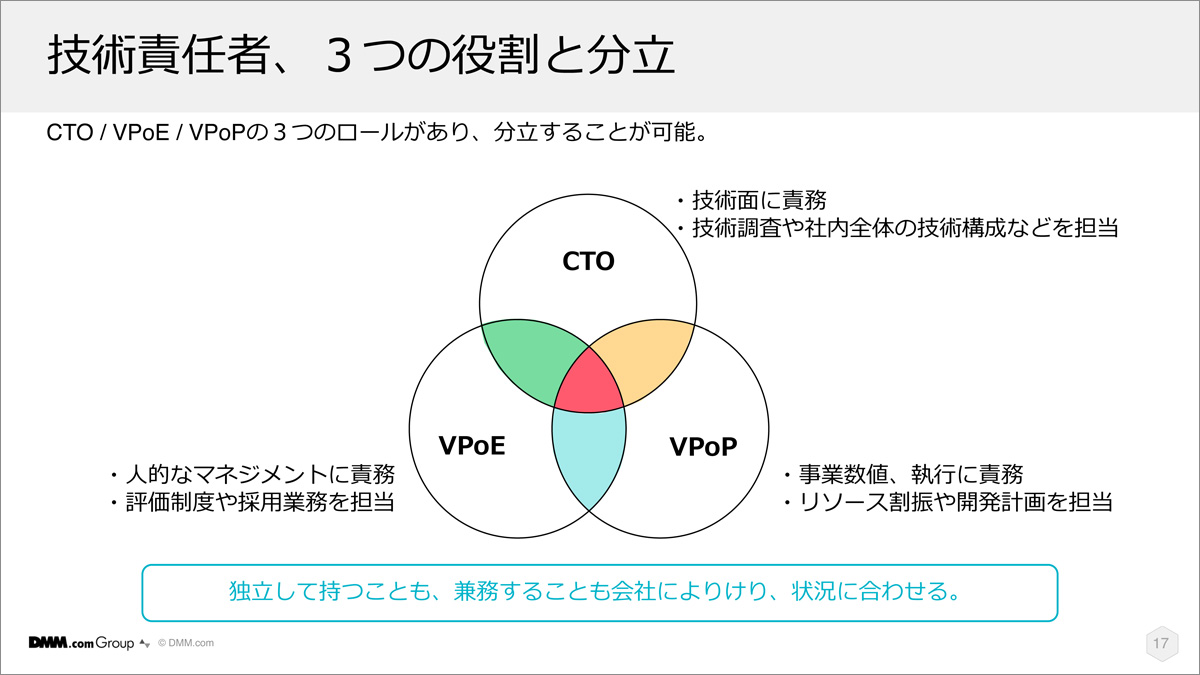 技術責任者、３つの役割と分立

CTO / VPoE / VPoPの３つのロールがあり、分立することが可能。

・技術面に責務
・技術調査や社内全体の技術構成などを担当

CTO

VPoE

VPoP

・人的なマネジメントに責務
・評価制度や採用業務を担当

・事業数値、執行に責務
・リソース割振や開発計画を担当

独立して持つことも、兼務することも会社によりけり、状況に合わせる。

DMM.com Group © DMM.com

17